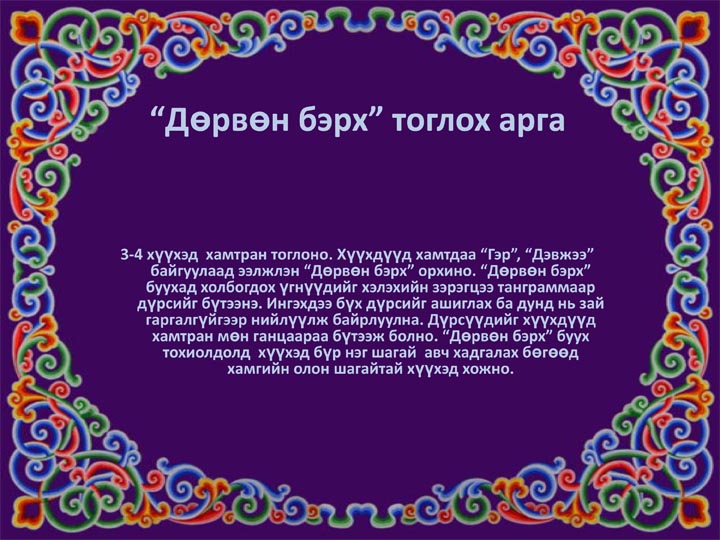 “Дөрвөн бэрх” тоглох арга

3-4 хүүхэд хамтран тоглоно. Хүүхдүүд хамтдаа “Гэр”, “Дэвжээ” байгуулаад ээлжлэн “Дөрвөн бэрх” орхино. “Дөрвөн бэрх” буухад холбогдох үгнүүдийг хэлэхийн зэрэгцээ танграммаар дүрсийг бүтээнэ. Ингэхдээ бүх дүрсийг ашиглах ба дунд нь зай гаргалгүйгээр нийлүүлж байрлуулна. Дүрсүүдийг хүүхдүүд хамтран мөн ганцаараа бүтээж болно. “Дөрвөн бэрх” буух тохиолдолд хүүхэд бүр нэг шагай авч хадгалах бөгөөд хамгийн олон шагайтай хүүхэд хожно.